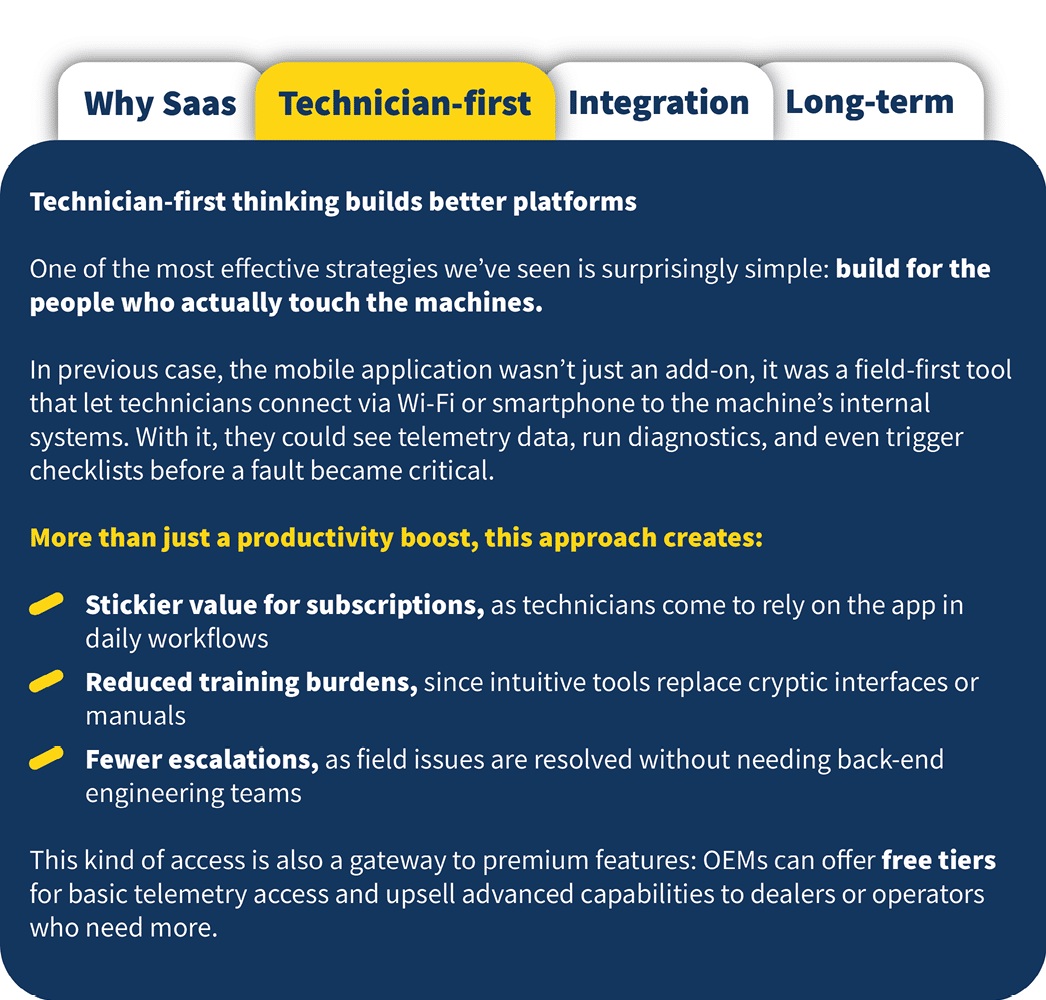 Why Saas

Technician-first

Integration

Long-term

Technician-first thinking builds better platforms

One of the most effective strategies we've seen is surprisingly simple: build for the people who actually touch the machines.

In previous case, the mobile application wasn't just an add-on, it was a field-first tool that let technicians connect via Wi-Fi or smartphone to the machine's internal systems. With it, they could see telemetry data, run diagnostics, and even trigger checklists before a fault became critical.

More than just a productivity boost, this approach creates:

Stickier value for subscriptions, as technicians come to rely on the app in daily workflows

Reduced training burdens, since intuitive tools replace cryptic interfaces or manuals

Fewer escalations, as field issues are resolved without needing back-end engineering teams

This kind of access is also a gateway to premium features: OEMs can offer free tiers for basic telemetry access and upsell advanced capabilities to dealers or operators who need more.